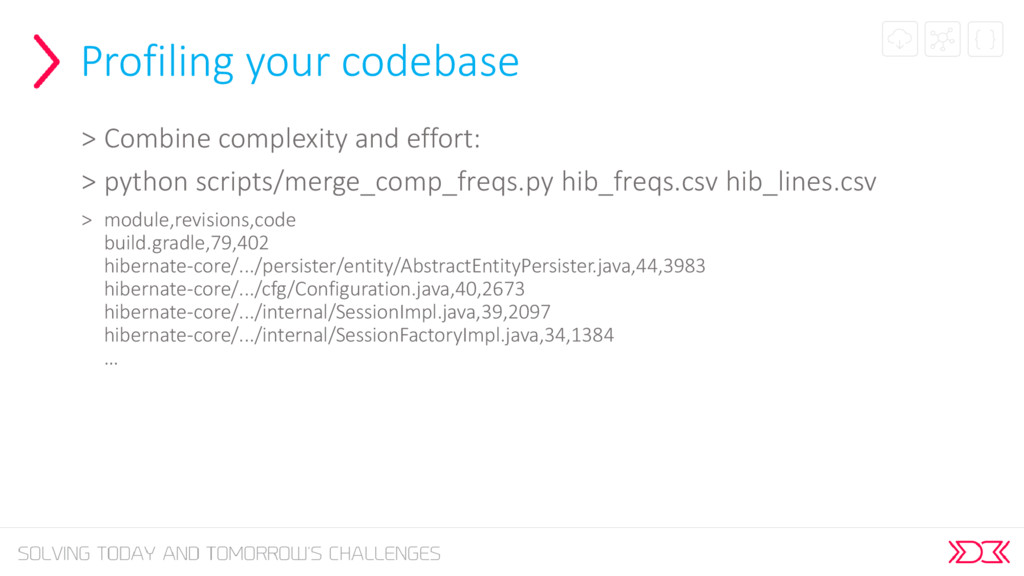 Profiling your codebase

> Combine complexity and effort:

> python scripts/merge_comp_freqs.py hib_freqs.csv hib_lines.csv

> module,revisions,code
build.gradle,79,402
hibernate-core/.../persister/entity/AbstractEntityPersister.java,44,3983
hibernate-core/.../cfg/Configuration.java,40,2673
hibernate-core/.../internal/SessionImpl.java,39,2097
hibernate-core/.../internal/SessionFactoryImpl.java,34,1384
...

SOLVING TODAY AND TOMORROW'S CHALLENGES